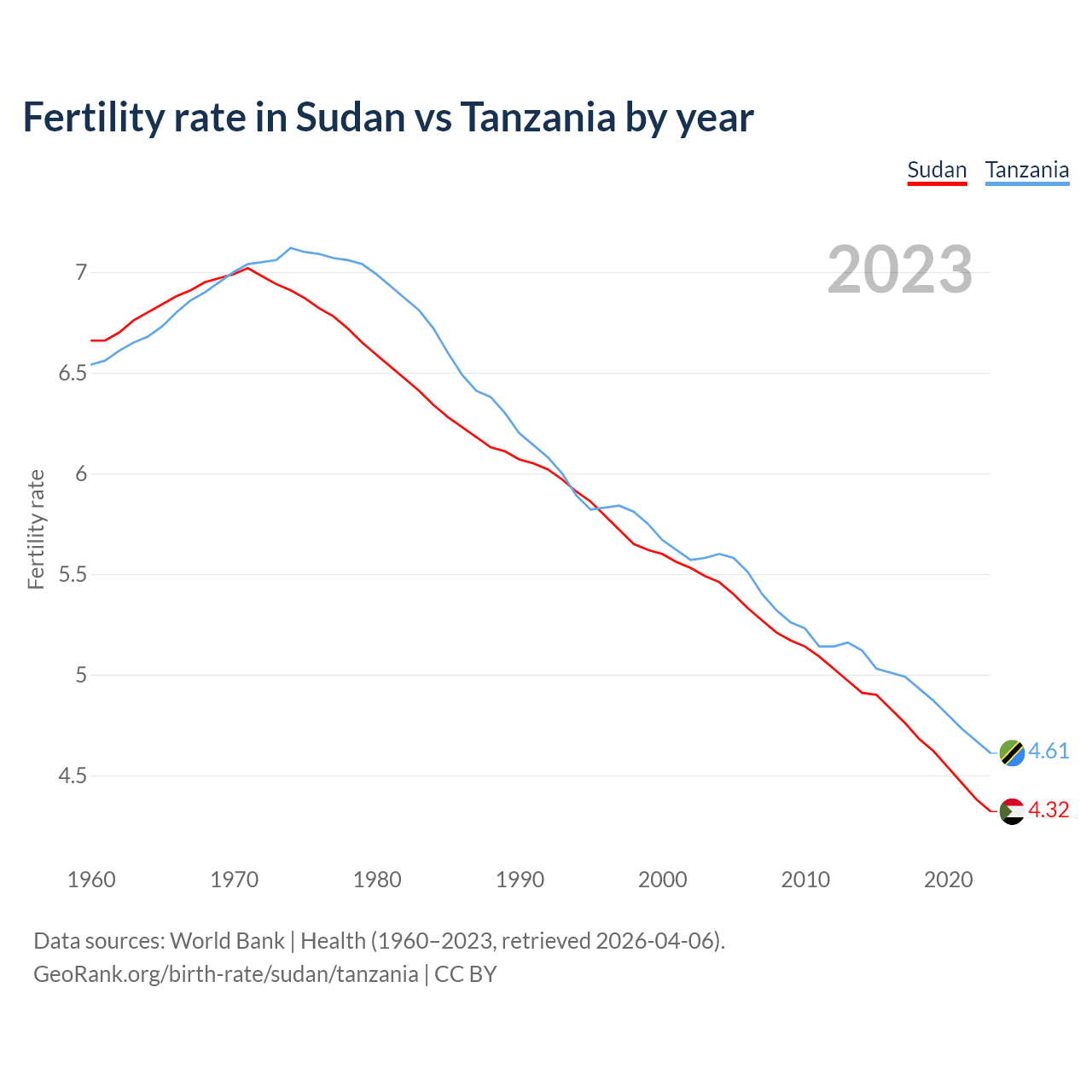 Fertility rate in Sudan vs Tanzania by year

Sudan Tanzania

2023

Fertility rate

7
6.5
6
5.5
5
4.5

4.61
4.32

1960 1970 1980 1990 2000 2010 2020

Data sources: World Bank | Health (1960–2023, retrieved 2026-04-06).
GeoRank.org/birth-rate/sudan/tanzania | CC BY